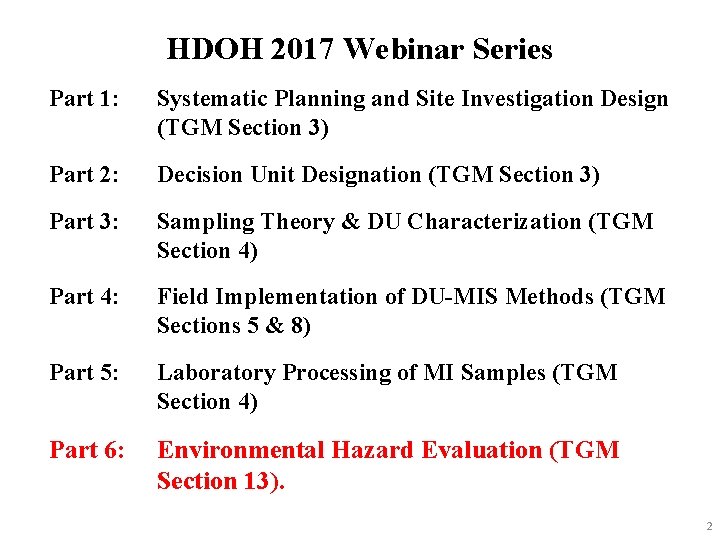 HDOH 2017 Webinar Series

Part 1: Systematic Planning and Site Investigation Design (TGM Section 3)

Part 2: Decision Unit Designation (TGM Section 3)

Part 3: Sampling Theory & DU Characterization (TGM Section 4)

Part 4: Field Implementation of DU-MIS Methods (TGM Sections 5 & 8)

Part 5: Laboratory Processing of MI Samples (TGM Section 4)

Part 6: Environmental Hazard Evaluation (TGM Section 13).

2